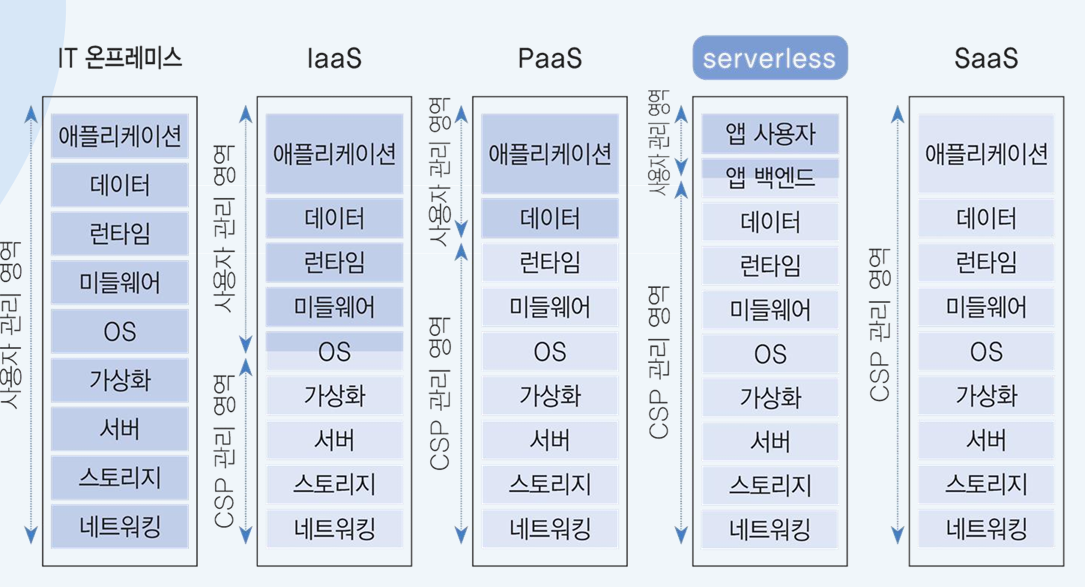 IT 온프레미스

사용자 관리 영역

애플리케이션
데이터
런타임
미들웨어
OS
가상화
서버
스토리지
네트워킹

IaaS

사용자 관리 영역

CSP 관리 영역

애플리케이션
데이터
런타임
미들웨어
OS
가상화
서버
스토리지
네트워킹

PaaS

사용자 관리 영역

CSP 관리 영역

애플리케이션
데이터
런타임
미들웨어
OS
가상화
서버
스토리지
네트워킹

serverless

사용자 관리 영역

CSP 관리 영역

앱 사용자
앱 백엔드
데이터
런타임
미들웨어
OS
가상화
서버
스토리지
네트워킹

SaaS

CSP 관리 영역

애플리케이션
데이터
런타임
미들웨어
OS
가상화
서버
스토리지
네트워킹